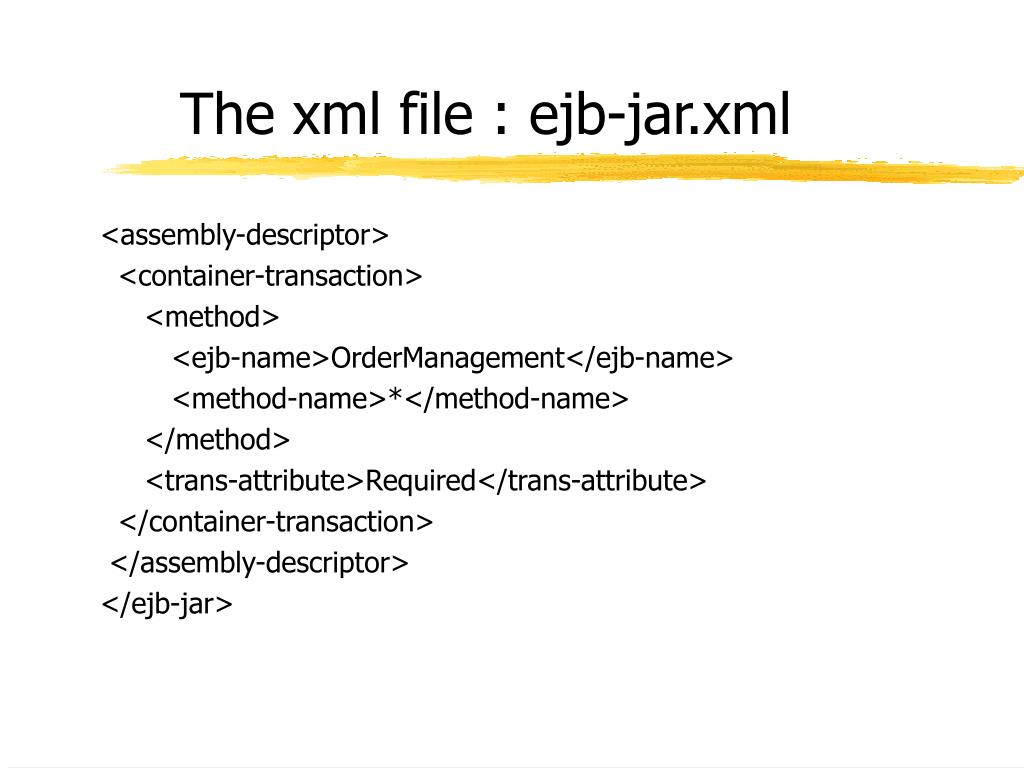 The xml file : ejb-jar.xml

<assembly-descriptor>
  <container-transaction>
    <method>
      <ejb-name>OrderManagement</ejb-name>
      <method-name>*</method-name>
    </method>
    <trans-attribute>Required</trans-attribute>
  </container-transaction>
 </assembly-descriptor>
</ejb-jar>